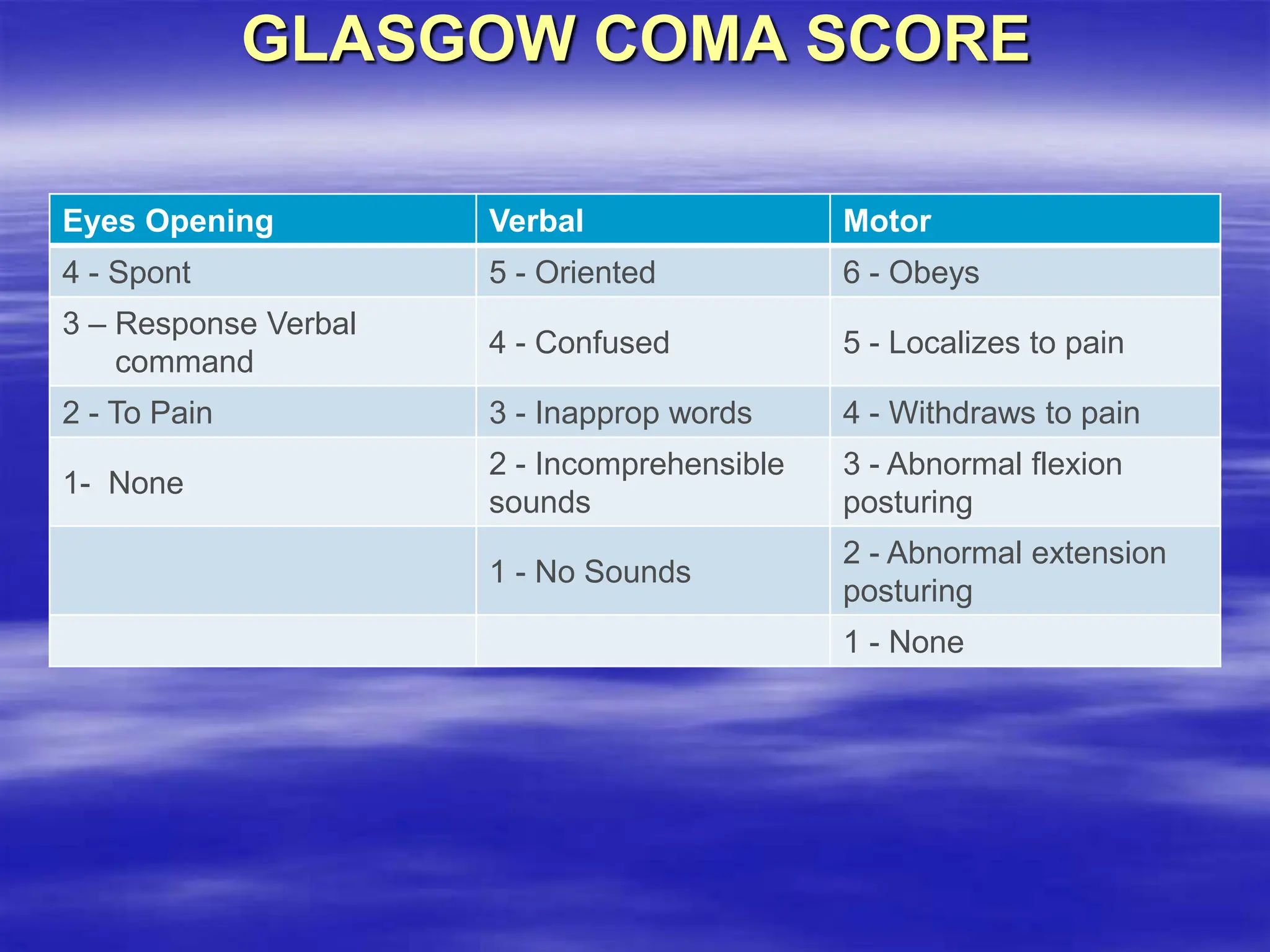 GLASGOW COMA SCORE

| Eyes Opening | Verbal | Motor |
|---|---|---|
| 4 - Spont | 5 - Oriented | 6 - Obeys |
| 3 – Response Verbal command | 4 - Confused | 5 - Localizes to pain |
| 2 - To Pain | 3 - Inapprop words | 4 - Withdraws to pain |
| 1- None | 2 - Incomprehensible sounds | 3 - Abnormal flexion posturing |
| | 1 - No Sounds | 2 - Abnormal extension posturing |
| | | 1 - None |